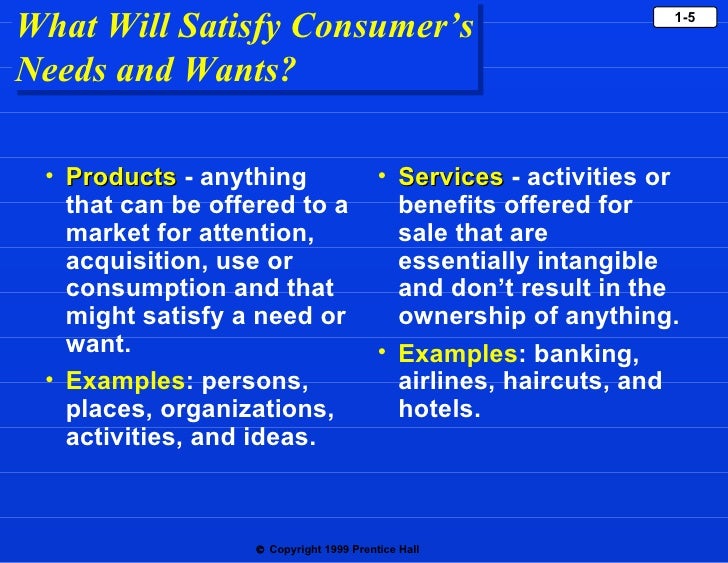 What Will Satisfy Consumer's Needs and Wants?

1-5

• Products - anything that can be offered to a market for attention, acquisition, use or consumption and that might satisfy a need or want.

• Examples: persons, places, organizations, activities, and ideas.

• Services - activities or benefits offered for sale that are essentially intangible and don't result in the ownership of anything.

• Examples: banking, airlines, haircuts, and hotels.

© Copyright 1999 Prentice Hall